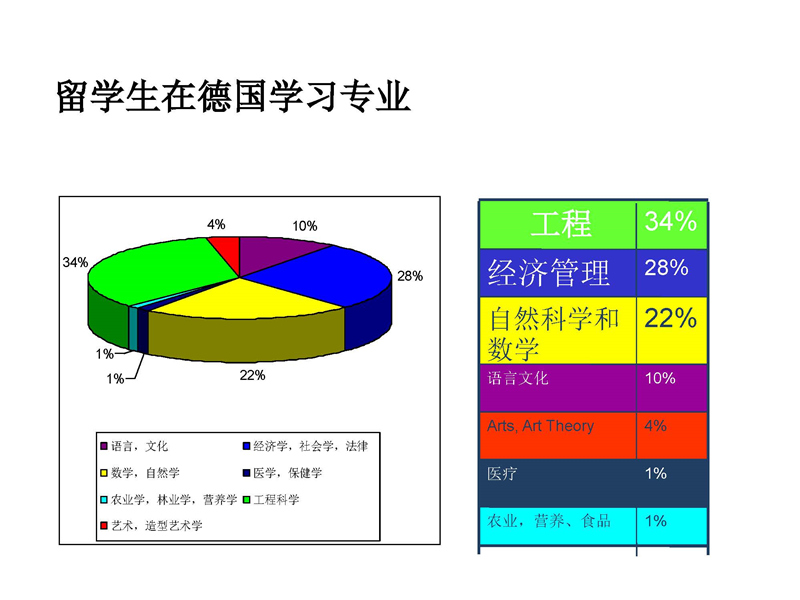 留学生在德国学习专业

4%
10%
34%
28%
1%
1%
22%

语言，文化
经济学，社会学，法律
数学，自然学
医学，保健学
农业学，林业学，营养学
工程科学
艺术，造型艺术学

| 工程 | 34% |
|---|---|
| 经济管理 | 28% |
| 自然科学和数学 | 22% |
| 语言文化 | 10% |
| Arts, Art Theory | 4% |
| 医疗 | 1% |
| 农业，营养、食品 | 1% |